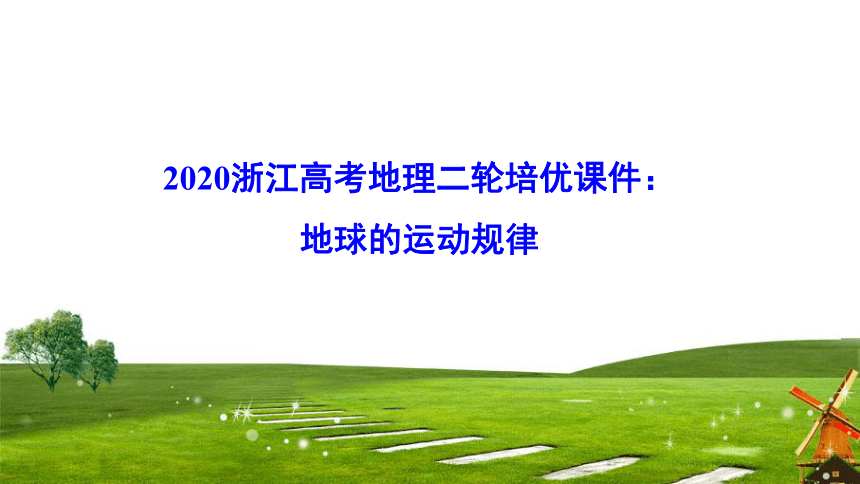 2020浙江高考地理二轮培优课件：
地球的运动规律